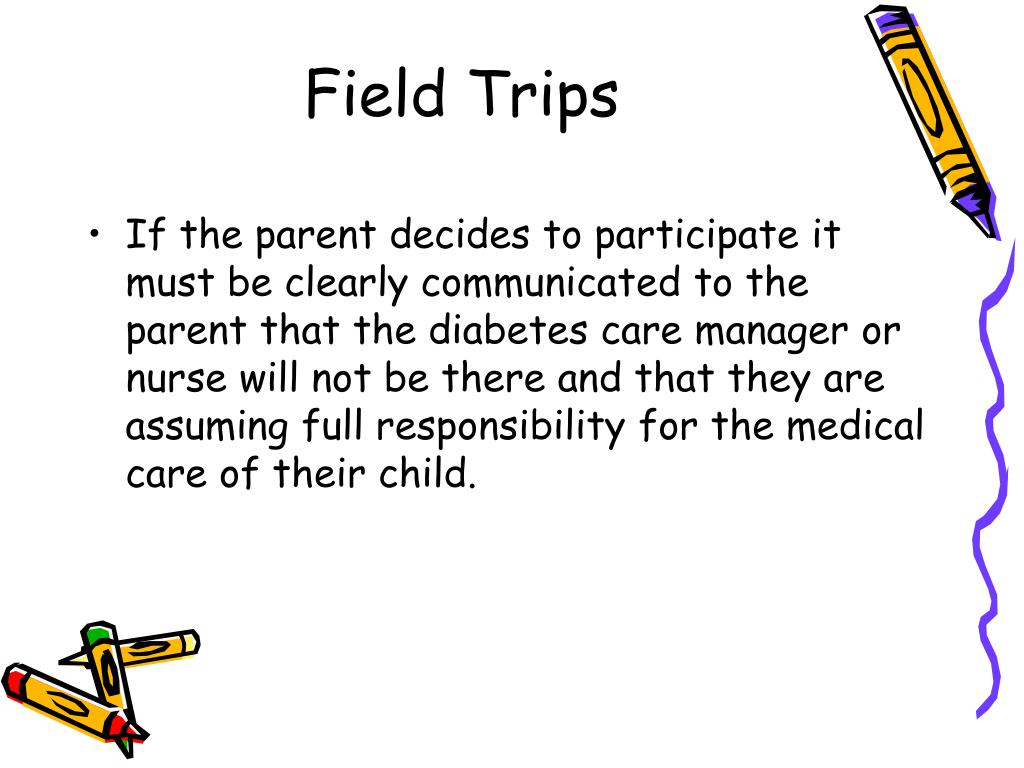 Field Trips

• If the parent decides to participate it must be clearly communicated to the parent that the diabetes care manager or nurse will not be there and that they are assuming full responsibility for the medical care of their child.